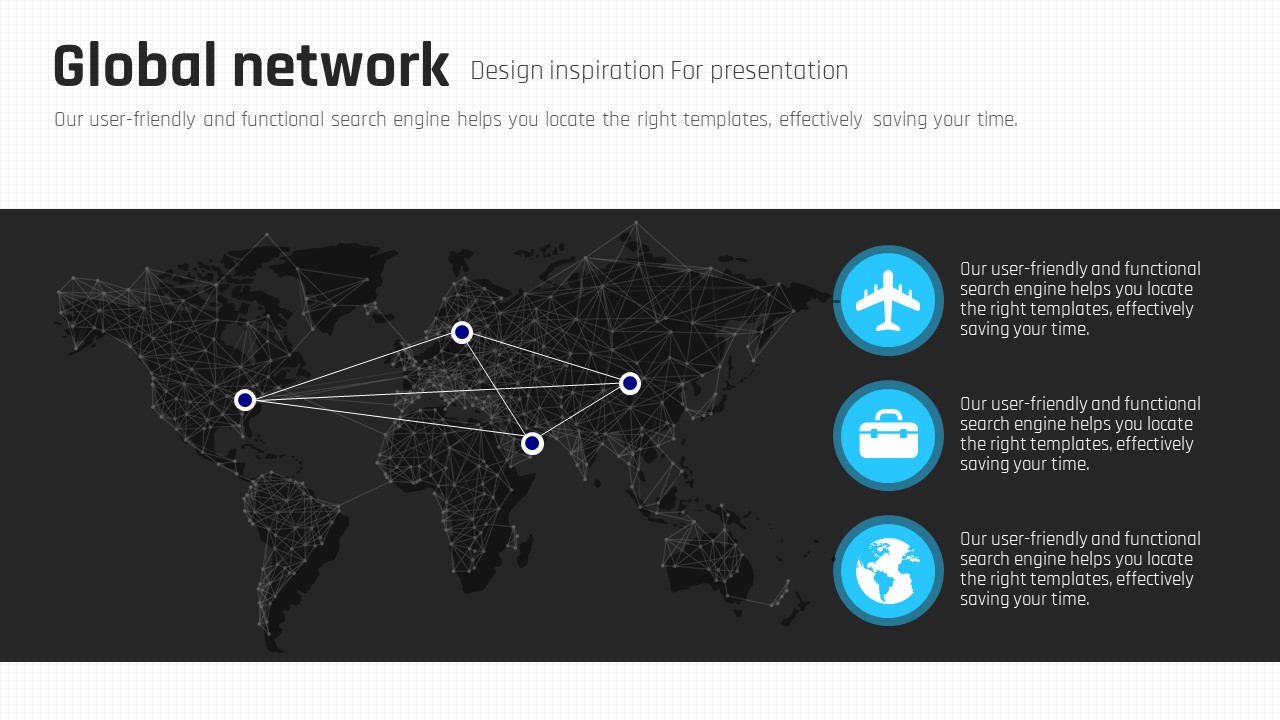 Global network Design inspiration For presentation

Our user-friendly and functional search engine helps you locate the right templates, effectively saving your time.

Our user-friendly and functional search engine helps you locate the right templates, effectively saving your time.

Our user-friendly and functional search engine helps you locate the right templates, effectively saving your time.

Our user-friendly and functional search engine helps you locate the right templates, effectively saving your time.